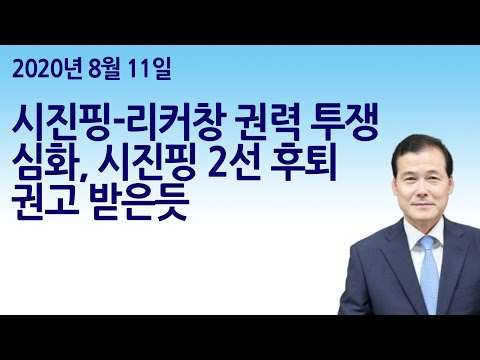 2020년 8월 11일

시진핑-리커창 권력 투쟁 심화, 시진핑 2선 후퇴 권고 받은듯